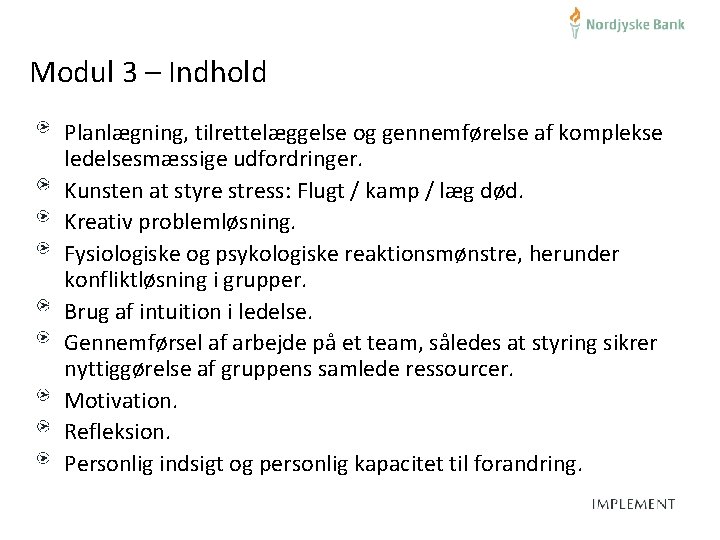 Nordjyske Bank

Modul 3 – Indhold

Planlægning, tilrettelæggelse og gennemførelse af komplekse ledelsesmæssige udfordringer.
Kunsten at styre stress: Flugt / kamp / læg død.
Kreativ problemløsning.
Fysiologiske og psykologiske reaktionsmønstre, herunder konfliktløsning i grupper.
Brug af intuition i ledelse.
Gennemførsel af arbejde på et team, således at styring sikrer nyttiggørelse af gruppens samlede ressourcer.
Motivation.
Refleksion.
Personlig indsigt og personlig kapacitet til forandring.

IMPLEMENT